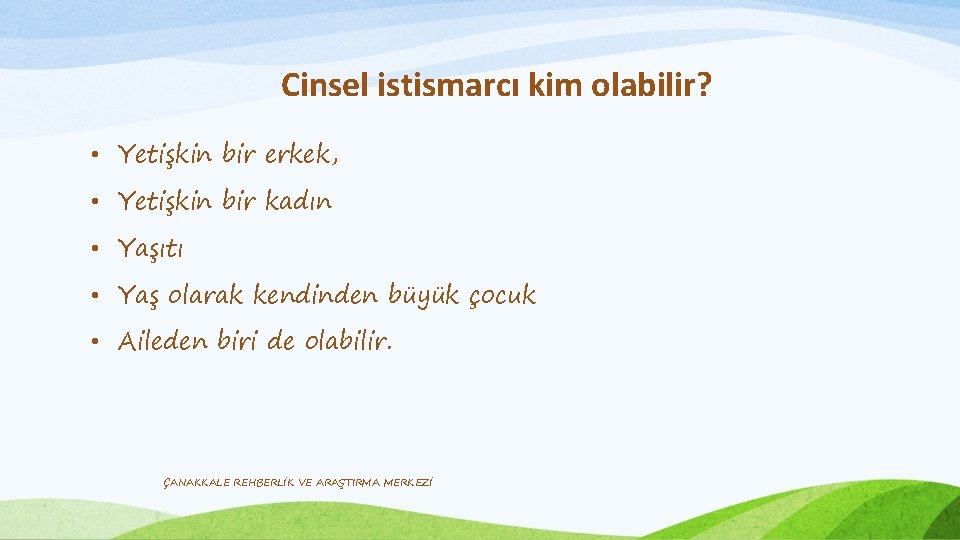 Cinsel istismarcı kim olabilir?

• Yetişkin bir erkek,
• Yetişkin bir kadın
• Yaşıtı
• Yaş olarak kendinden büyük çocuk
• Aileden biri de olabilir.

ÇANAKKALE REHBERLİK VE ARAŞTIRMA MERKEZİ